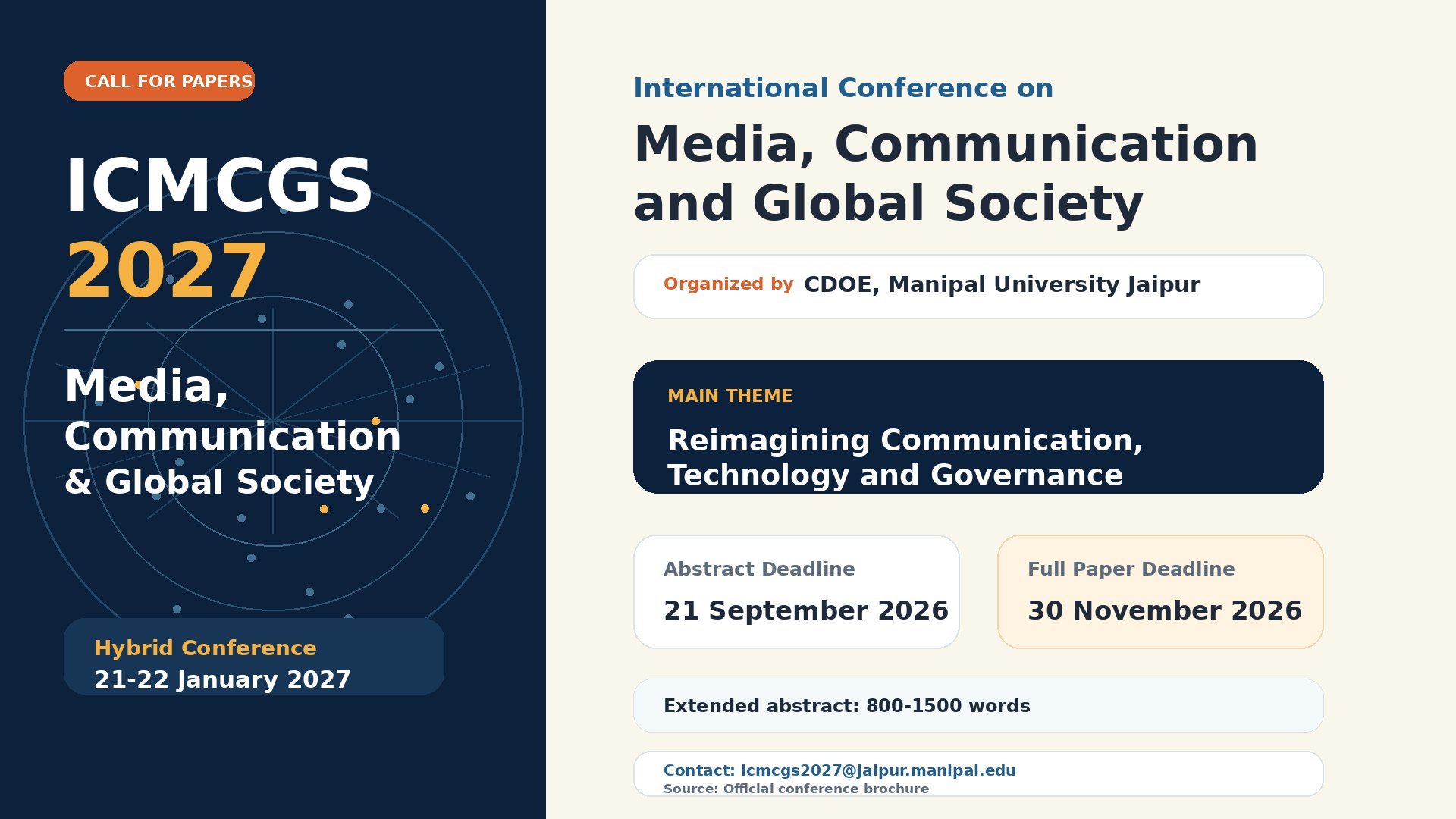 CALL FOR PAPERS

ICMCGS
2027

Media,
Communication
& Global Society

Hybrid Conference
21-22 January 2027

International Conference on

Media, Communication and Global Society

Organized by CDOE, Manipal University Jaipur

MAIN THEME

Reimagining Communication, Technology and Governance

Abstract Deadline

21 September 2026

Full Paper Deadline

30 November 2026

Extended abstract: 800-1500 words

Contact: icmcgs2027@jaipur.manipal.edu
Source: Official conference brochure